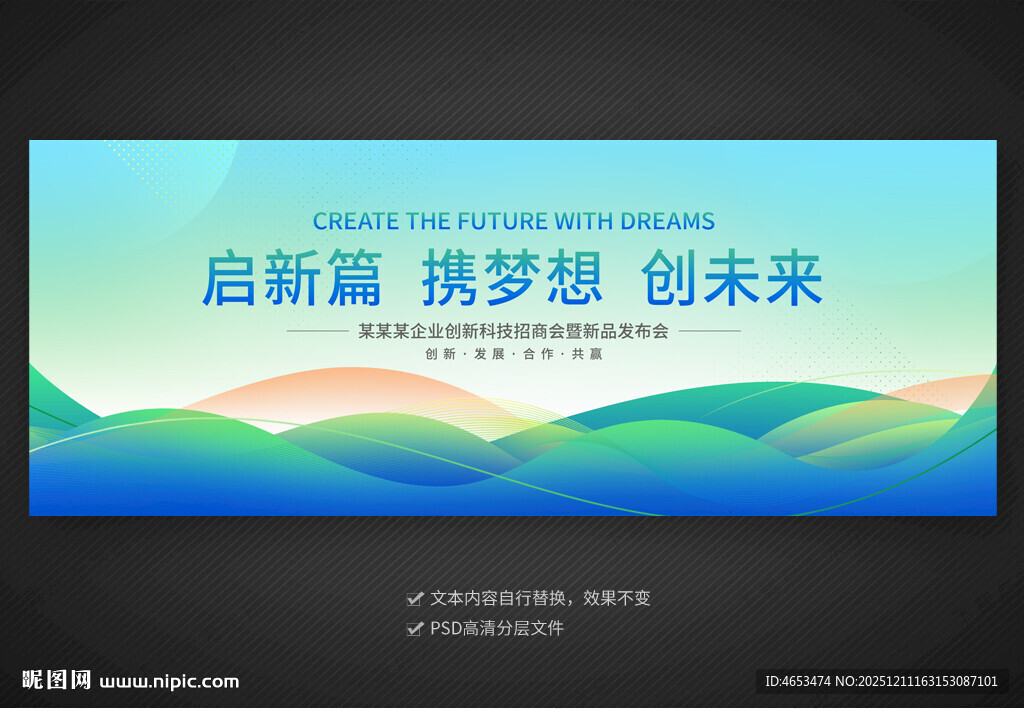 CREATE THE FUTURE WITH DREAMS

启新篇 携梦想 创未来

某某某企业创新科技招商会暨新品发布会

创新·发展·合作·共赢

文本内容自行替换，效果不变

PSD高清分层文件

昵图网 www.nipic.com

ID:4653474 NO:20251211163153087101